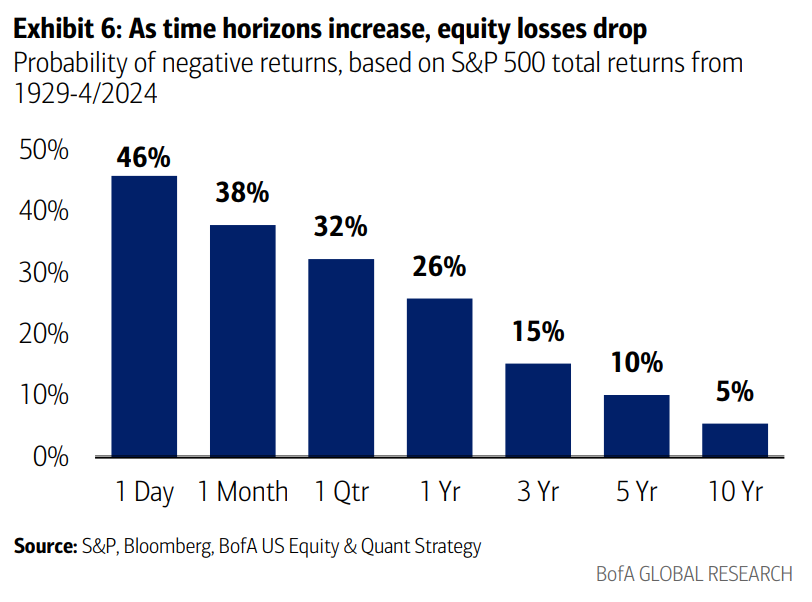 Exhibit 6: As time horizons increase, equity losses drop
Probability of negative returns, based on S&P 500 total returns from 1929-4/2024

50%
40%
30%
20%
10%
0%

46%
38%
32%
26%
15%
10%
5%

1 Day
1 Month
1 Qtr
1 Yr
3 Yr
5 Yr
10 Yr

Source: S&P, Bloomberg, BofA US Equity & Quant Strategy

BofA GLOBAL RESEARCH